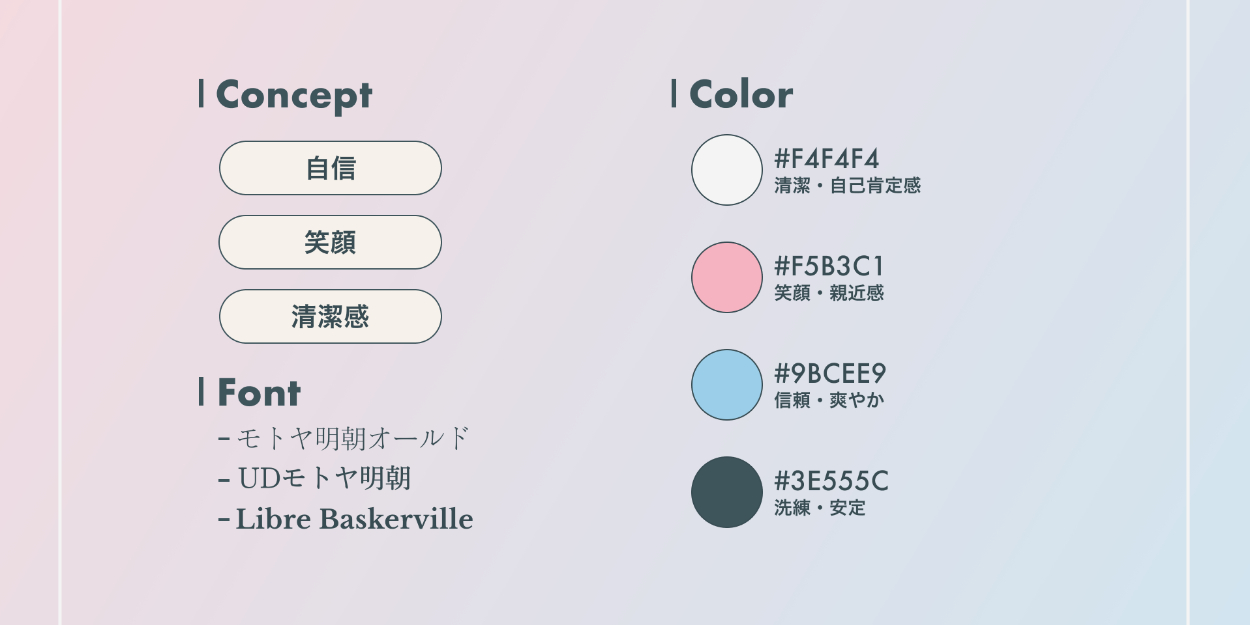 Concept

自信

笑顔

清潔感

Font

- モトヤ明朝オールド
- UDモトヤ明朝
- Libre Baskerville

Color

#F4F4F4
清潔・自己肯定感

#F5B3C1
笑顔・親近感

#9BCEE9
信頼・爽やか

#3E555C
洗練・安定